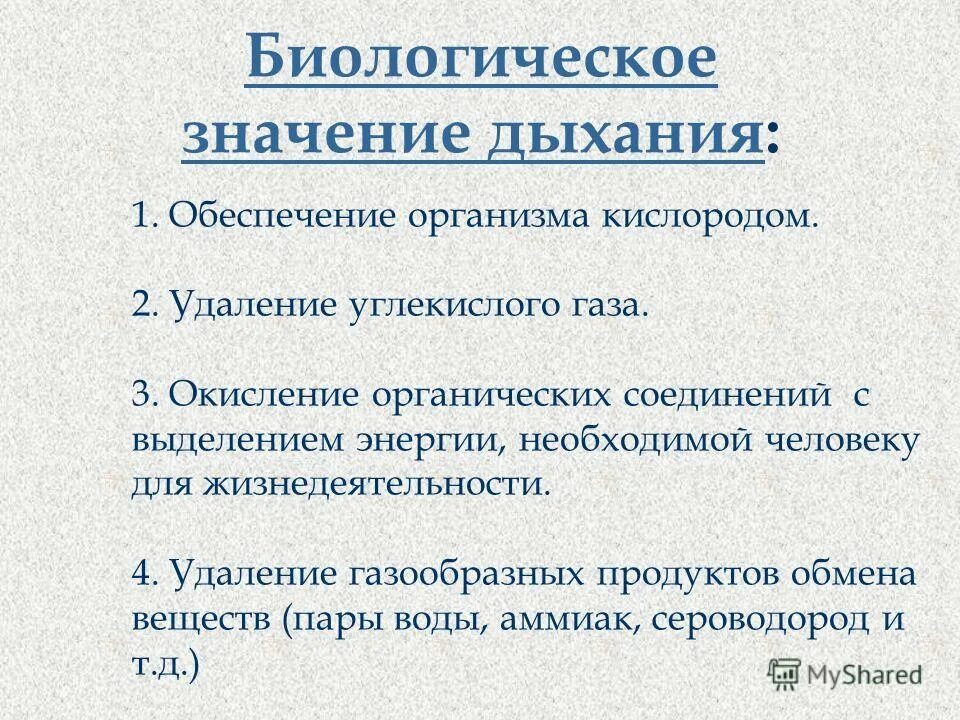 Биологическое значение дыхания:

1. Обеспечение организма кислородом.

2. Удаление углекислого газа.

3. Окисление органических соединений с выделением энергии, необходимой человеку для жизнедеятельности.

4. Удаление газообразных продуктов обмена веществ (пары воды, аммиак, сероводород и т.д.)

MyShared